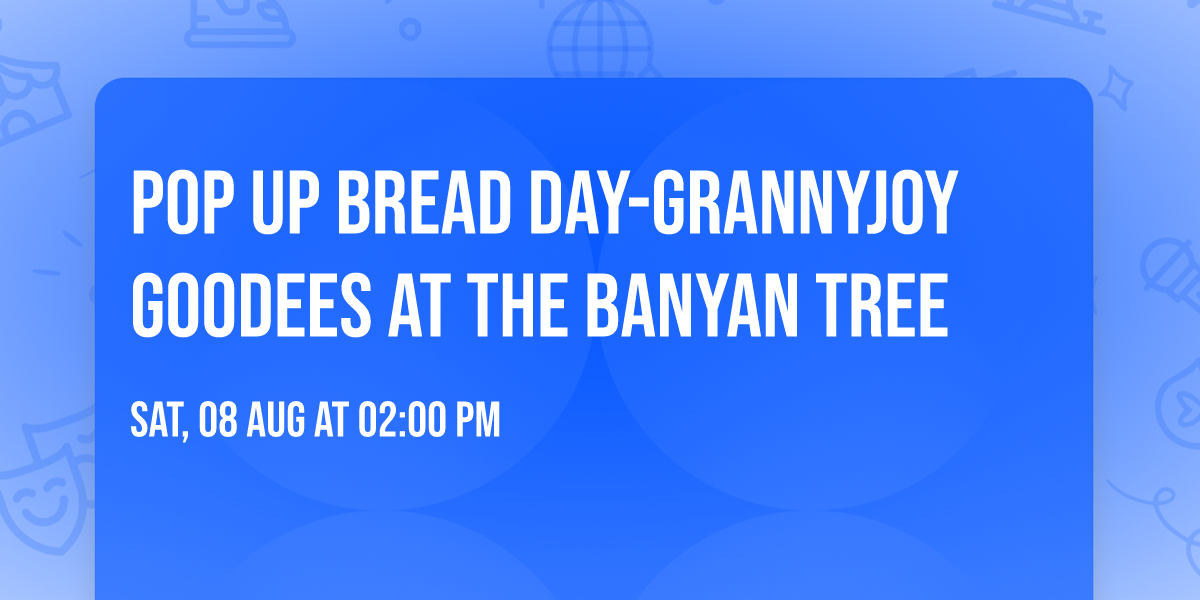 POP UP BREAD DAY-GRANNYJOY GOODEES AT THE BANYAN TREE

SAT, 08 AUG AT 02:00 PM